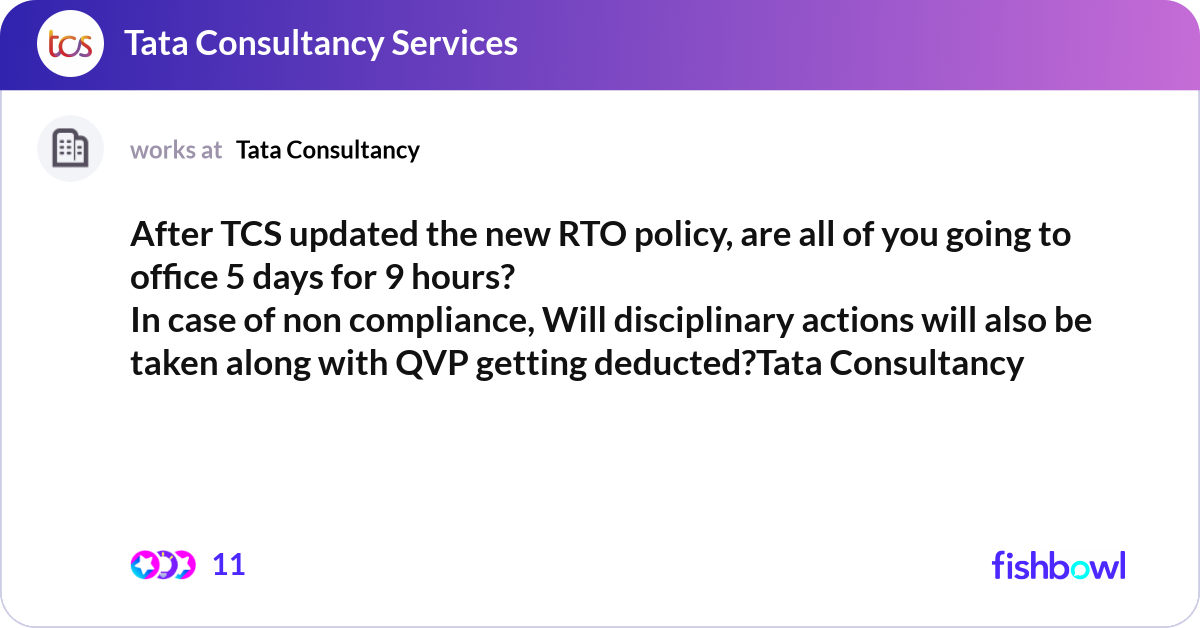 tcs Tata Consultancy Services

works at Tata Consultancy

After TCS updated the new RTO policy, are all of you going to office 5 days for 9 hours?
In case of non compliance, Will disciplinary actions will also be taken along with QVP getting deducted?Tata Consultancy

11

fishbowl